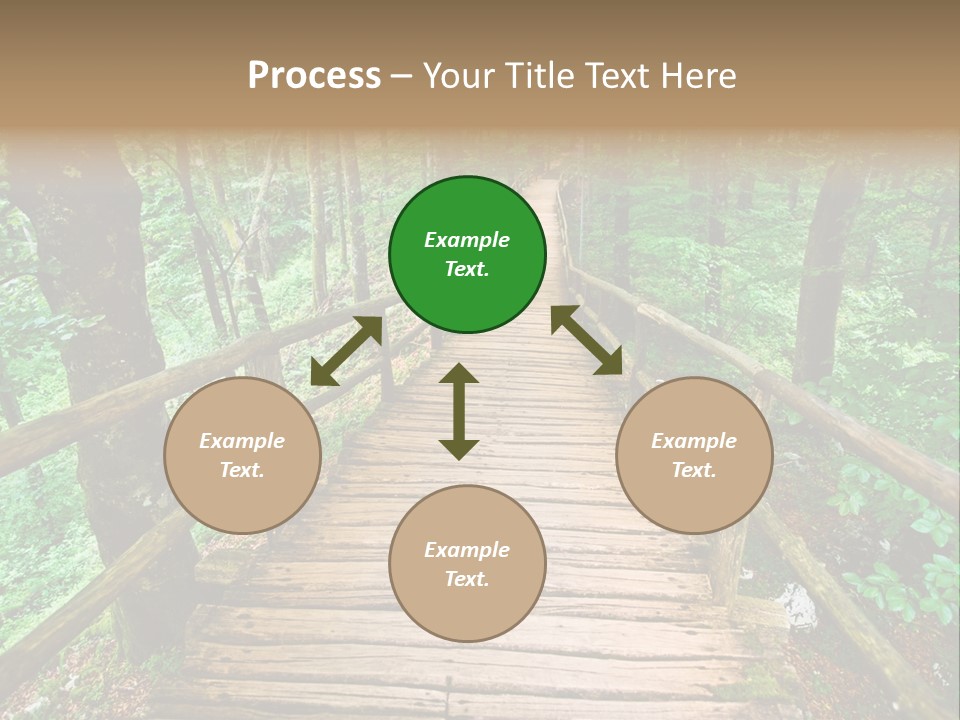 Process – Your Title Text Here

Example Text.

Example Text.

Example Text.

Example Text.